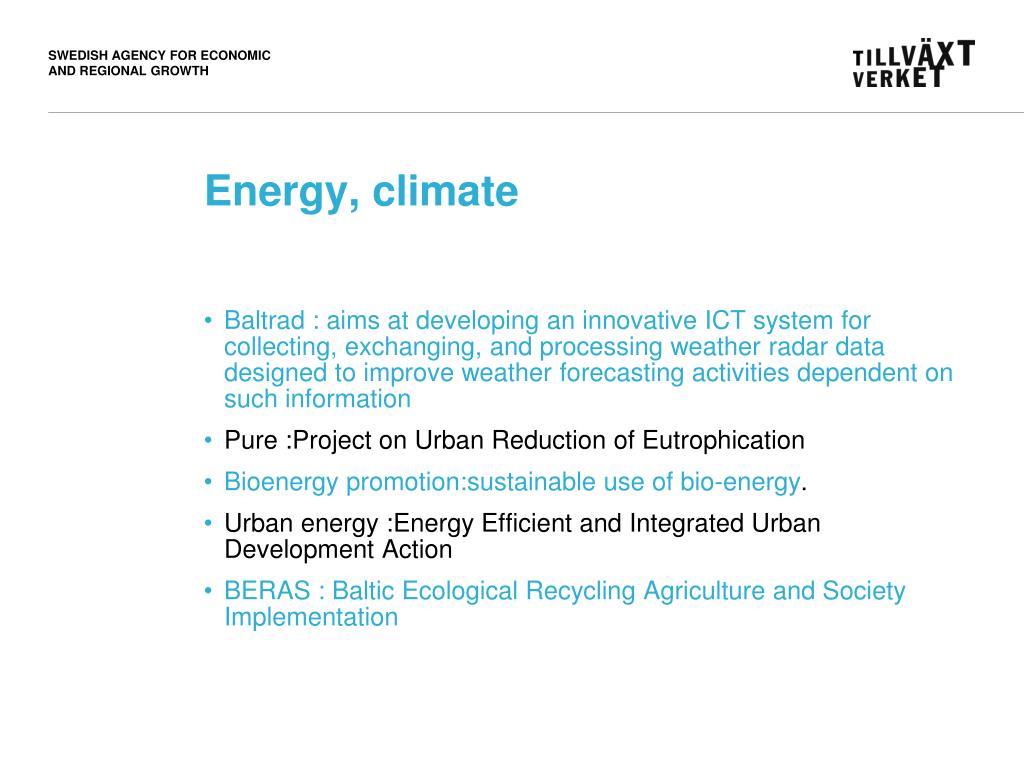 SWEDISH AGENCY FOR ECONOMIC AND REGIONAL GROWTH

TILLVÄXT VERKET

Energy, climate

• Baltrad : aims at developing an innovative ICT system for collecting, exchanging, and processing weather radar data designed to improve weather forecasting activities dependent on such information
• Pure :Project on Urban Reduction of Eutrophication
• Bioenergy promotion:sustainable use of bio-energy.
• Urban energy :Energy Efficient and Integrated Urban Development Action
• BERAS : Baltic Ecological Recycling Agriculture and Society Implementation